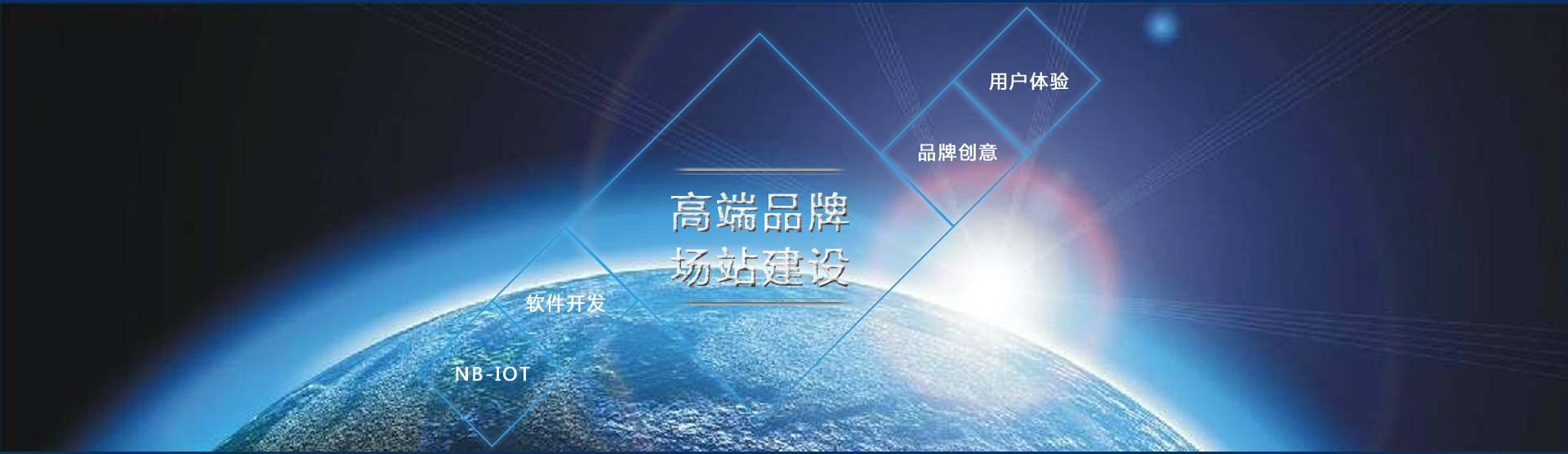 用户体验

品牌创意

高端品牌
场站建设

软件开发

NB-IOT